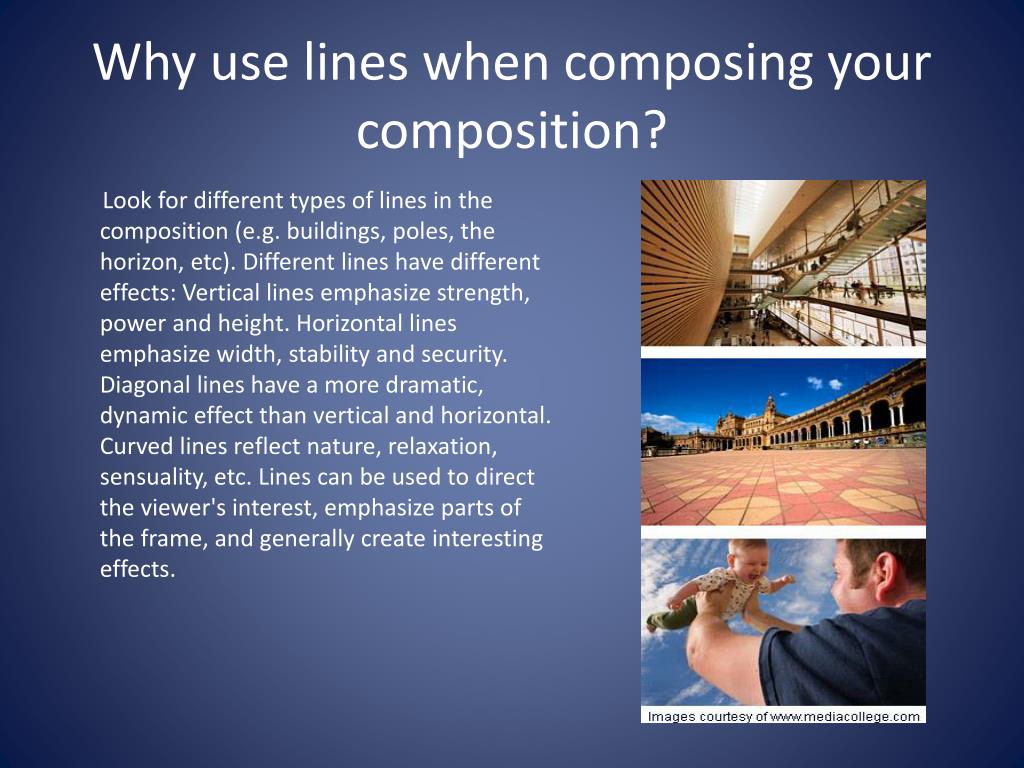 Why use lines when composing your composition?

Look for different types of lines in the composition (e.g. buildings, poles, the horizon, etc). Different lines have different effects: Vertical lines emphasize strength, power and height. Horizontal lines emphasize width, stability and security. Diagonal lines have a more dramatic, dynamic effect than vertical and horizontal. Curved lines reflect nature, relaxation, sensuality, etc. Lines can be used to direct the viewer's interest, emphasize parts of the frame, and generally create interesting effects.

Images courtesy of www.mediacollege.com